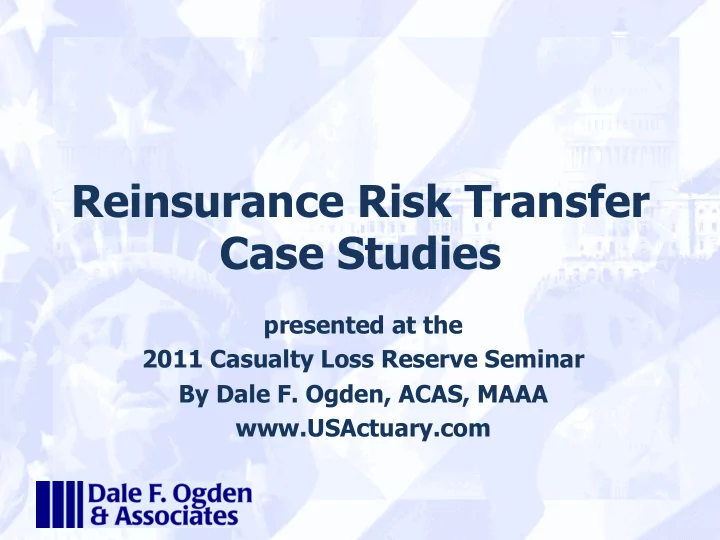 Reinsurance Risk Transfer Case Studies

presented at the
2011 Casualty Loss Reserve Seminar
By Dale F. Ogden, ACAS, MAAA
www.USActuary.com

Dale F. Ogden & Associates